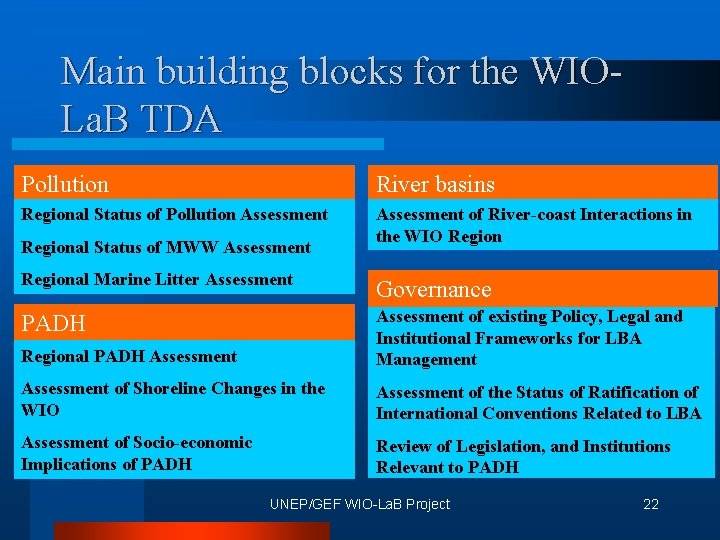 Main building blocks for the WIO-LaB TDA

Pollution

Regional Status of Pollution Assessment

Regional Status of MWW Assessment

Regional Marine Litter Assessment

PADH

Regional PADH Assessment

Assessment of Shoreline Changes in the WIO

Assessment of Socio-economic Implications of PADH

River basins

Assessment of River-coast Interactions in the WIO Region

Governance

Assessment of existing Policy, Legal and Institutional Frameworks for LBA Management

Assessment of the Status of Ratification of International Conventions Related to LBA

Review of Legislation, and Institutions Relevant to PADH

UNEP/GEF WIO-LaB Project

22